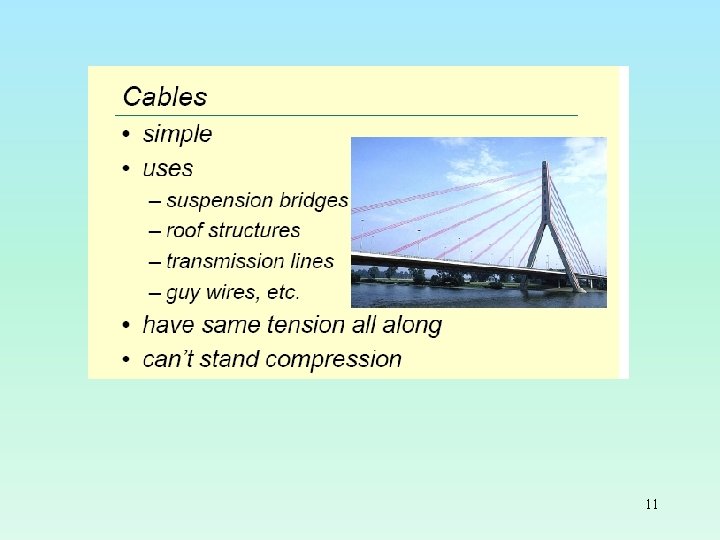 Cables

• simple
• uses
– suspension bridges
– roof structures
– transmission lines
– guy wires, etc.
• have same tension all along
• can't stand compression

11